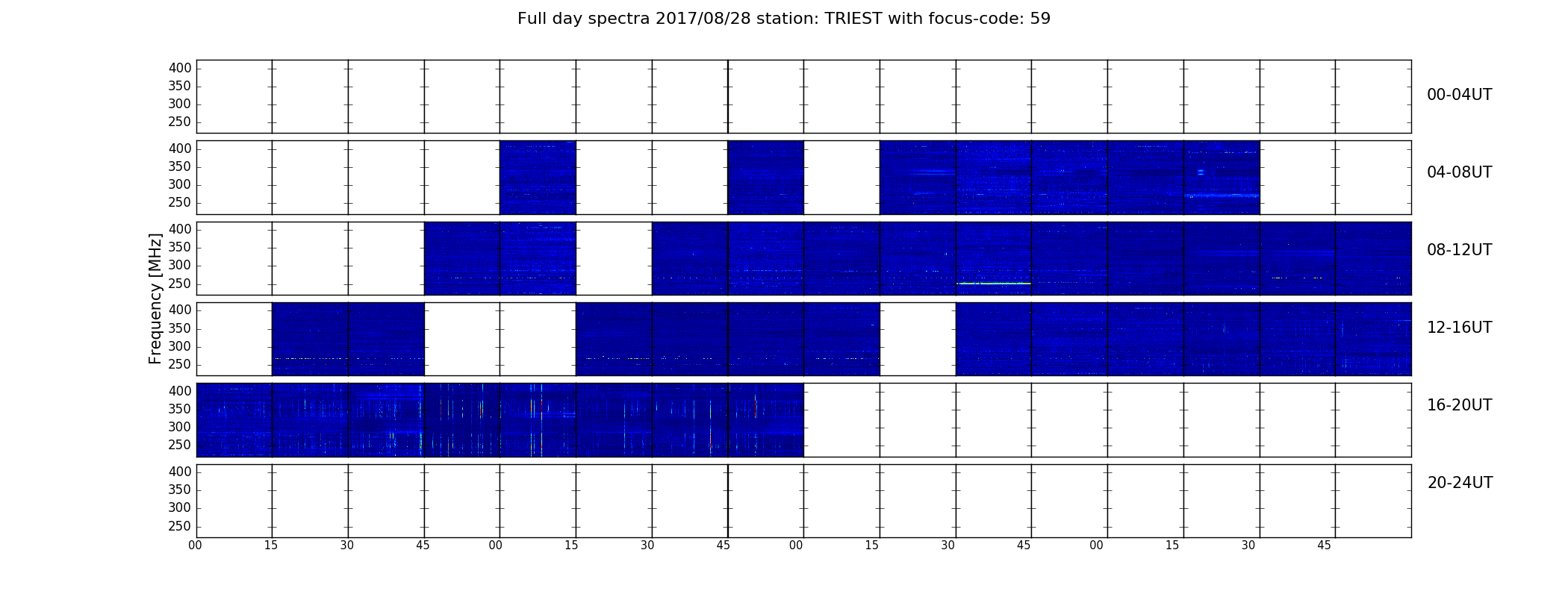 Full day spectra 2017/08/28 station: TRIEST with focus-code: 59

Frequency [MHz]

400
350
300
250

00-04UT

400
350
300
250

04-08UT

400
350
300
250

08-12UT

400
350
300
250

12-16UT

400
350
300
250

16-20UT

400
350
300
250

20-24UT

00 15 30 45 00 15 30 45 00 15 30 45 00 15 30 45